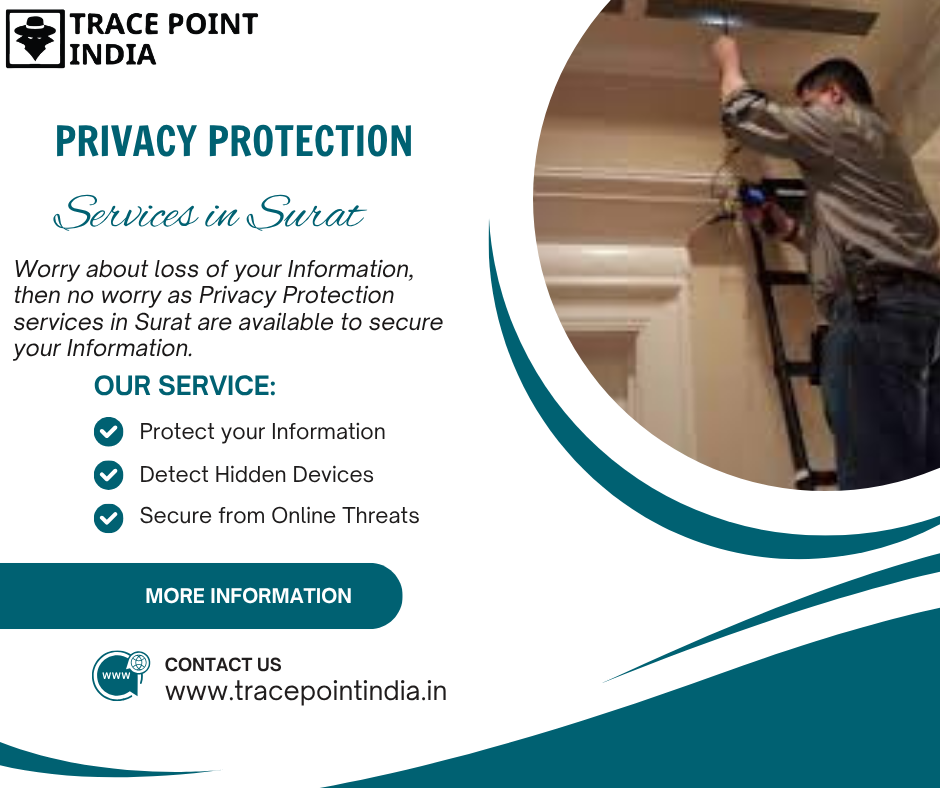 TRACE POINT INDIA

PRIVACY PROTECTION

Services in Surat

Worry about loss of your Information, then no worry as Privacy Protection services in Surat are available to secure your Information.

OUR SERVICE:

Protect your Information

Detect Hidden Devices

Secure from Online Threats

MORE INFORMATION

WWW

CONTACT US
www.tracepointindia.in